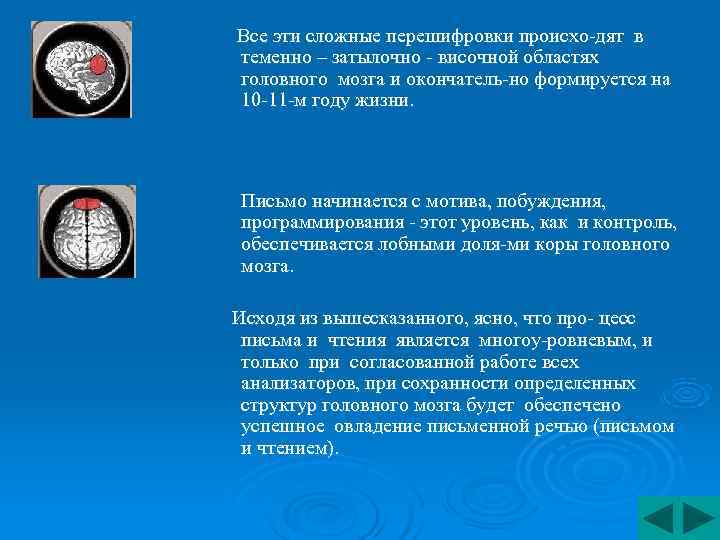 Все эти сложные перешифровки происхо-дят в теменно – затылочно - височной областях головного мозга и окончатель-но формируется на 10-11-м году жизни.

Письмо начинается с мотива, побуждения, программирования - этот уровень, как и контроль, обеспечивается лобными доля-ми коры головного мозга.

Исходя из вышесказанного, ясно, что про- цесс письма и чтения является многоу-ровневым, и только при согласованной работе всех анализаторов, при сохранности определенных структур головного мозга будет обеспечено успешное овладение письменной речью (письмом и чтением).